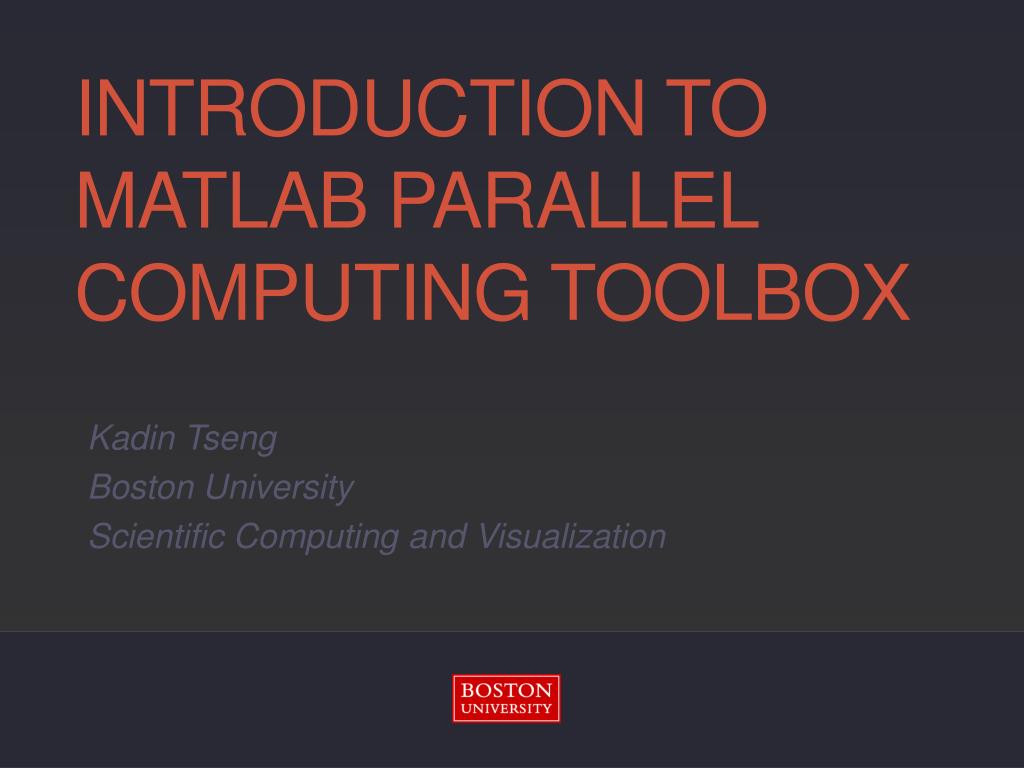 INTRODUCTION TO MATLAB PARALLEL COMPUTING TOOLBOX

Kadin Tseng
Boston University
Scientific Computing and Visualization

BOSTON
UNIVERSITY